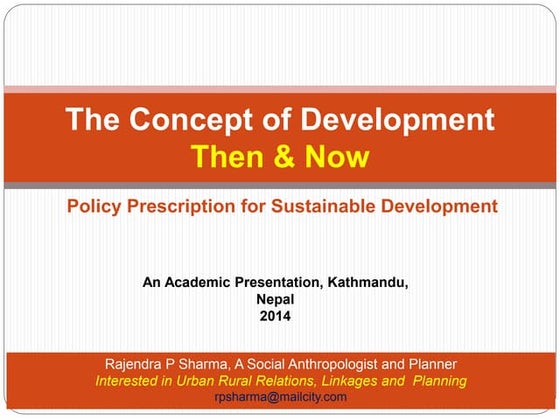 The Concept of Development
Then & Now

Policy Prescription for Sustainable Development

An Academic Presentation, Kathmandu, Nepal
2014

Rajendra P Sharma, A Social Anthropologist and Planner
Interested in Urban Rural Relations, Linkages and Planning
rpsharma@mailcity.com